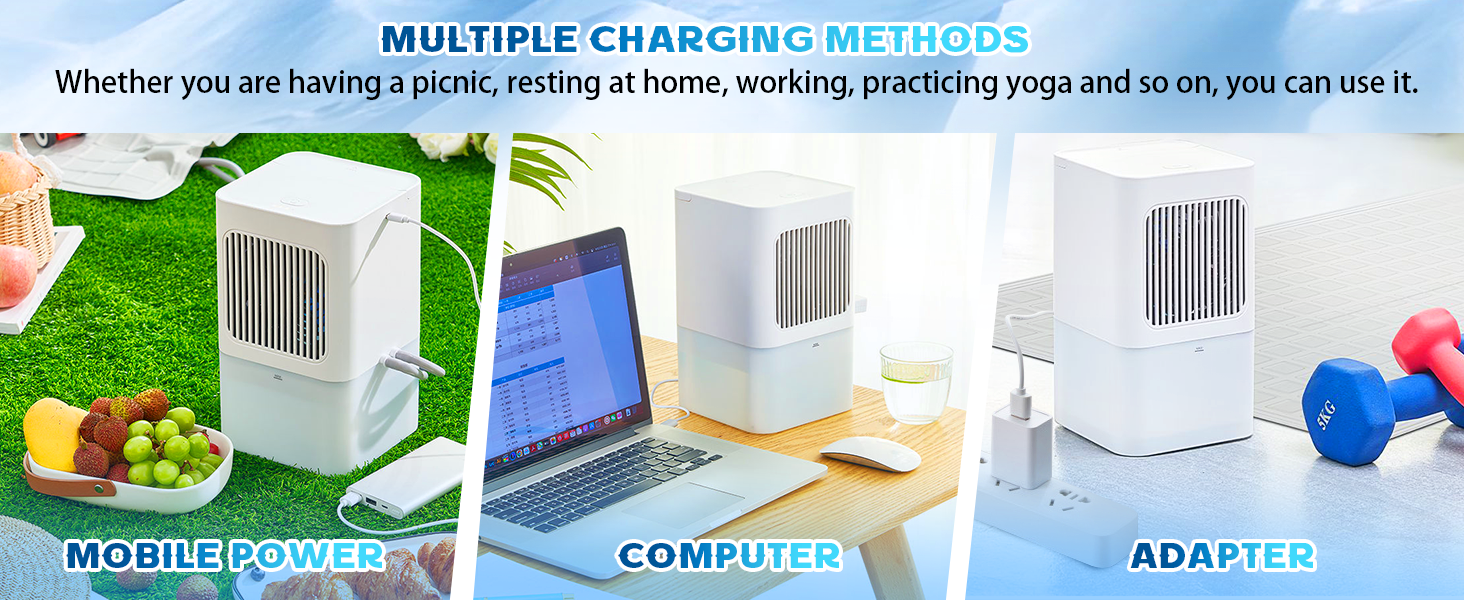 MULTIPLE CHARGING METHODS
Whether you are having a picnic, resting at home, working, practicing yoga and so on, you can use it.

MOBILE POWER

COMPUTER

ADAPTER

5KG